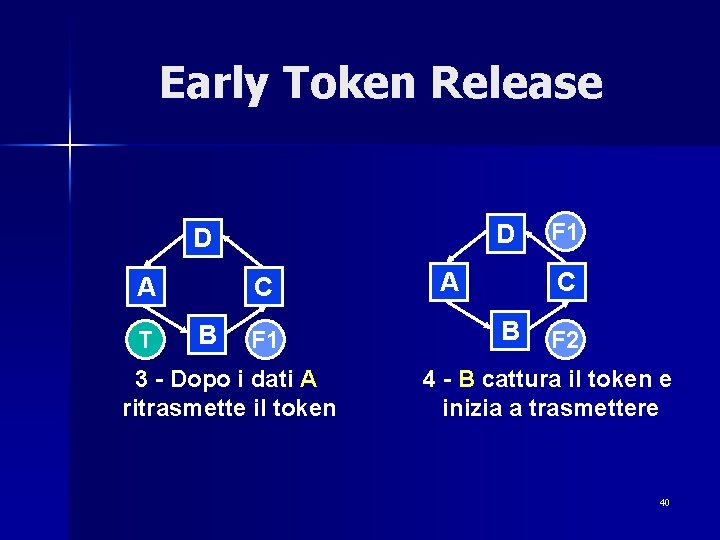 Early Token Release

D
A
C
T
B
F1

3 - Dopo i dati A ritrasmette il token

D
F1
A
C
B
F2

4 - B cattura il token e inizia a trasmettere

40